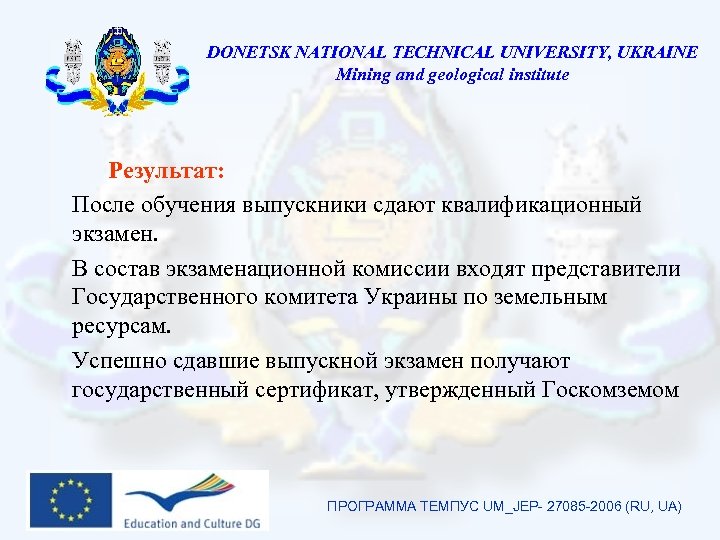 DONETSK NATIONAL TECHNICAL UNIVERSITY, UKRAINE
Mining and geological institute

Результат:

После обучения выпускники сдают квалификационный экзамен.

В состав экзаменационной комиссии входят представители Государственного комитета Украины по земельным ресурсам.

Успешно сдавшие выпускной экзамен получают государственный сертификат, утвержденный Госкомземом

Education and Culture DG

ПРОГРАММА ТЕМПУС UM_JEP- 27085-2006 (RU, UA)